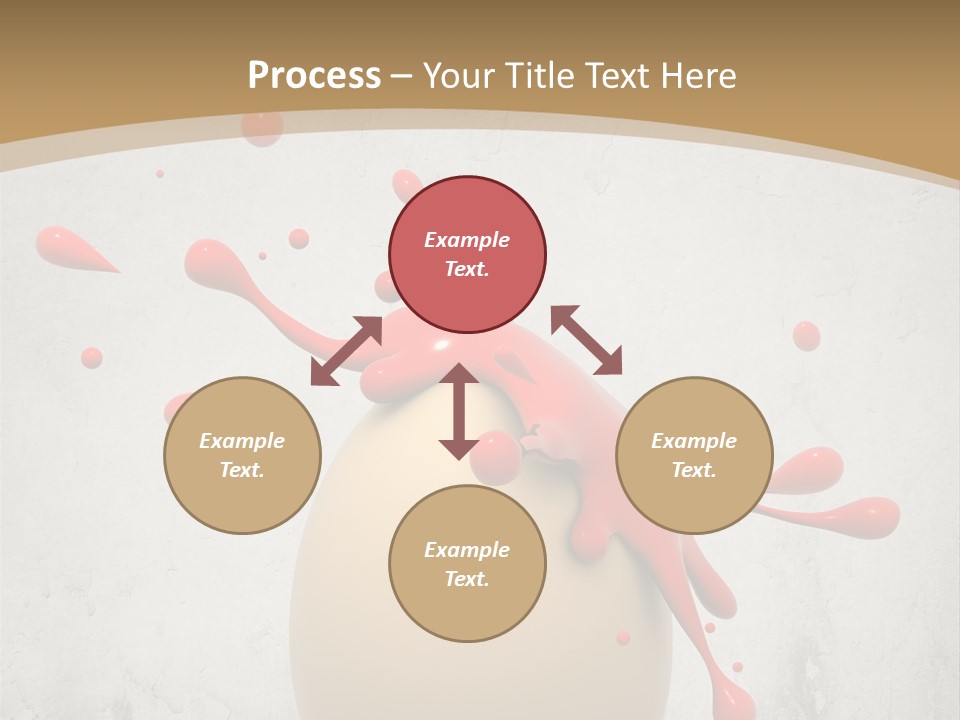 Process – Your Title Text Here

Example Text.

Example Text.

Example Text.

Example Text.